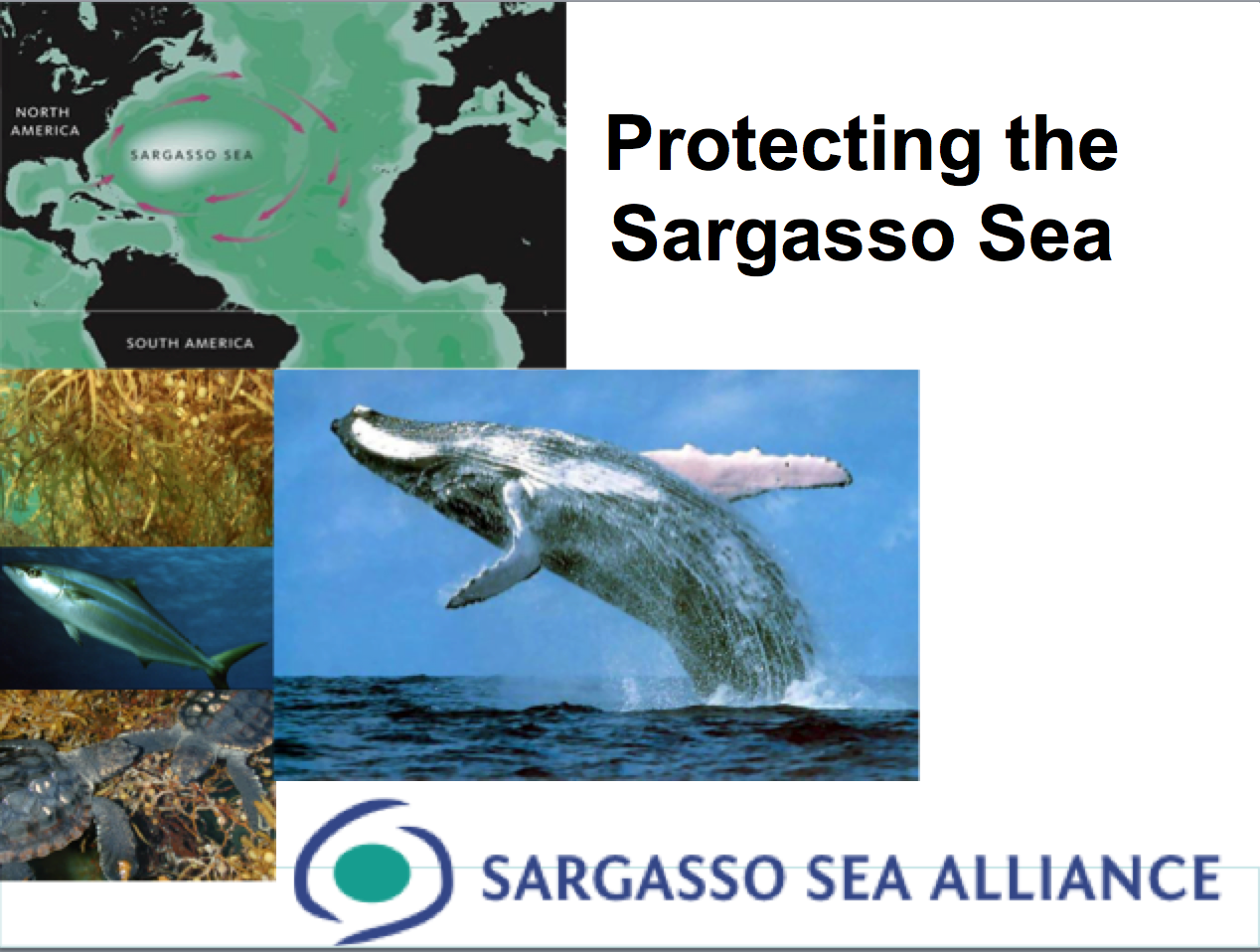 NORTH AMERICA

SARGASSO SEA

SOUTH AMERICA

Protecting the Sargasso Sea

SARGASSO SEA ALLIANCE